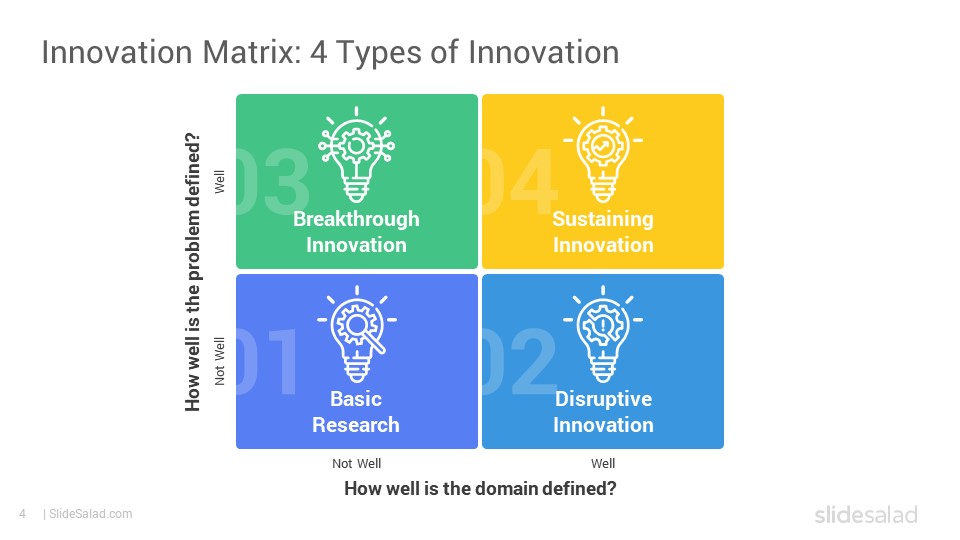 Innovation Matrix: 4 Types of Innovation

How well is the problem defined?

Well

Not Well

03
Breakthrough Innovation

04
Sustaining Innovation

01
Basic Research

02
Disruptive Innovation

Not Well

Well

How well is the domain defined?

4 | SlideSalad.com

slidesalad